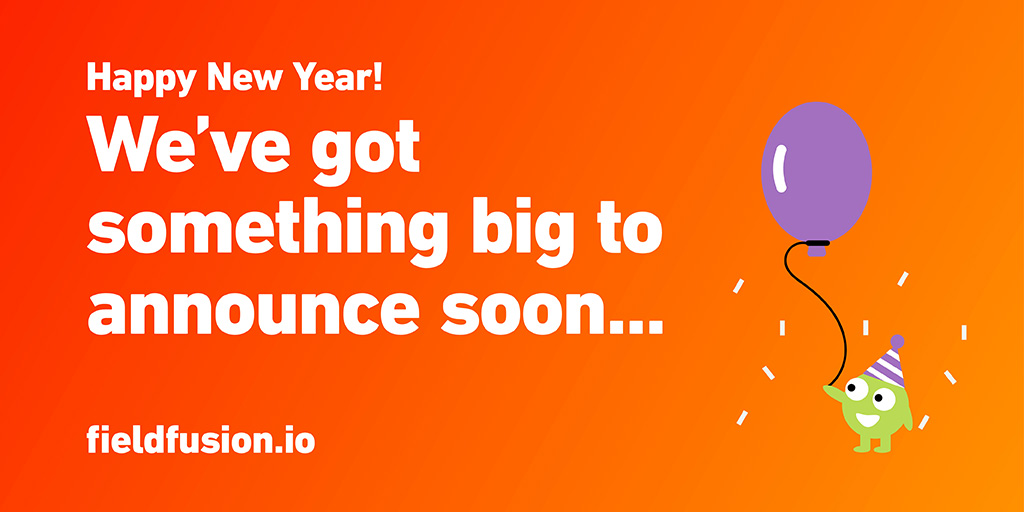 Happy New Year!

We've got something big to announce soon...

fieldfusion.io